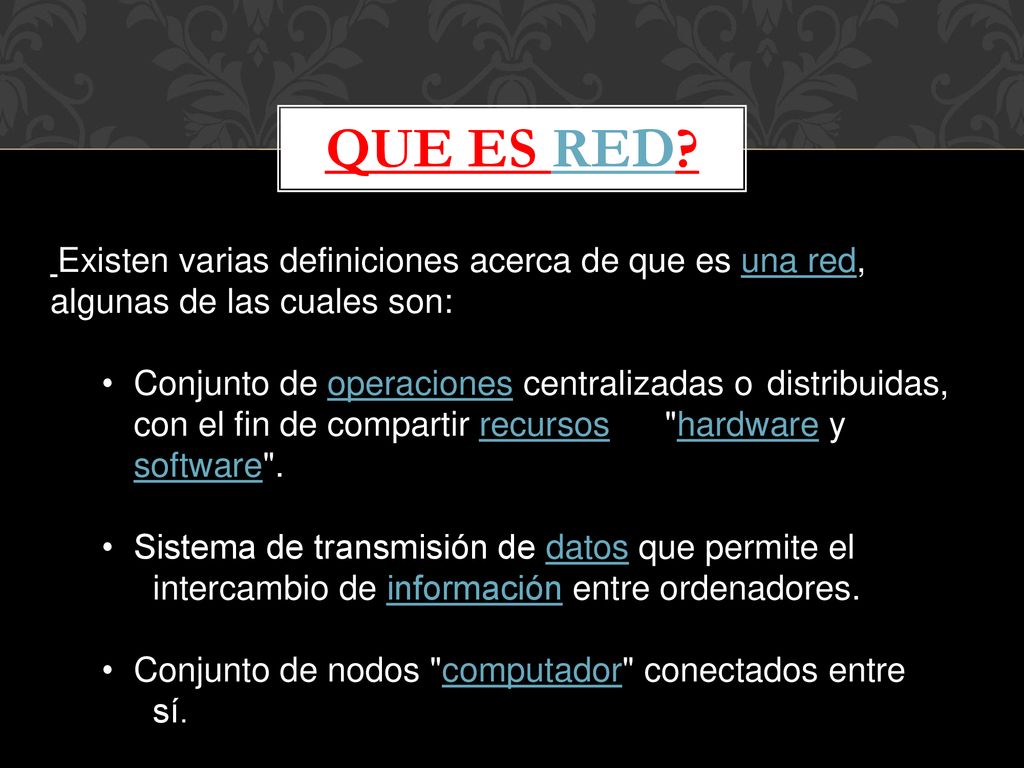 QUE ES RED?

Existen varias definiciones acerca de que es una red, algunas de las cuales son:

• Conjunto de operaciones centralizadas o distribuidas, con el fin de compartir recursos "hardware y software".

• Sistema de transmisión de datos que permite el intercambio de información entre ordenadores.

• Conjunto de nodos "computador" conectados entre sí.